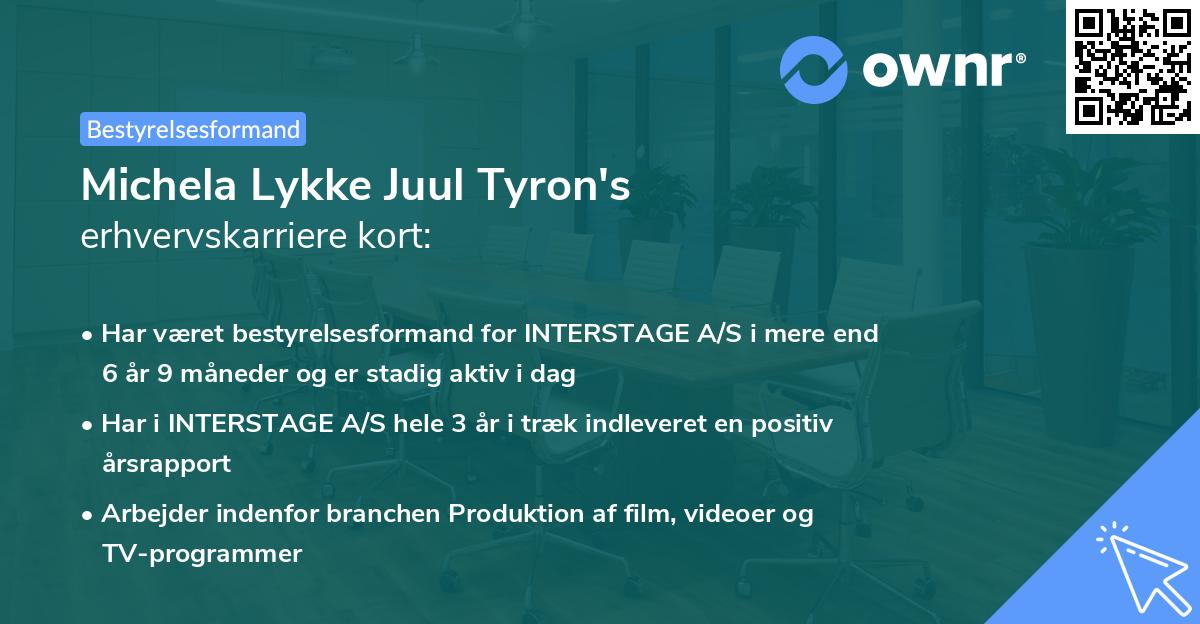 ownr®

Bestyrelsesformand

Michela Lykke Juul Tyron's
erhvervskarriere kort:

• Har været bestyrelsesformand for INTERSTAGE A/S i mere end 6 år 9 måneder og er stadig aktiv i dag
• Har i INTERSTAGE A/S hele 3 år i træk indleveret en positiv årsrapport
• Arbejder indenfor branchen Produktion af film, videoer og TV-programmer